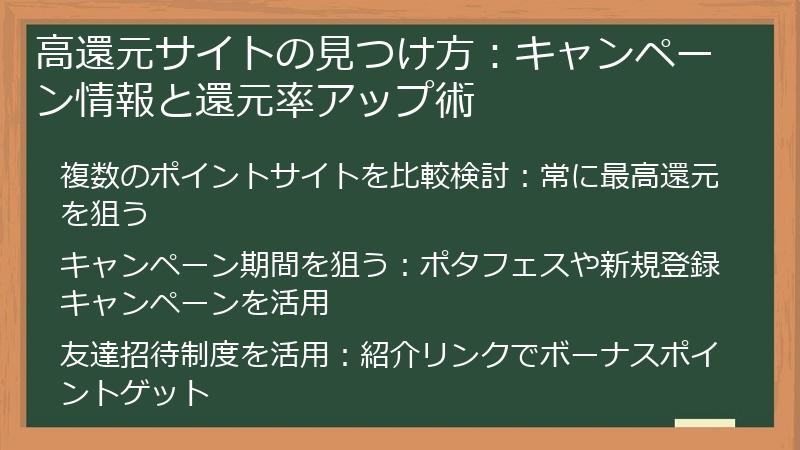 高還元サイトの見つけ方：キャンペーン情報と還元率アップ術

複数のポイントサイトを比較検討：常に最高還元を狙う

キャンペーン期間を狙う：ポタフェスや新規登録キャンペーンを活用

友達招待制度を活用：紹介リンクでボーナスポイントゲット